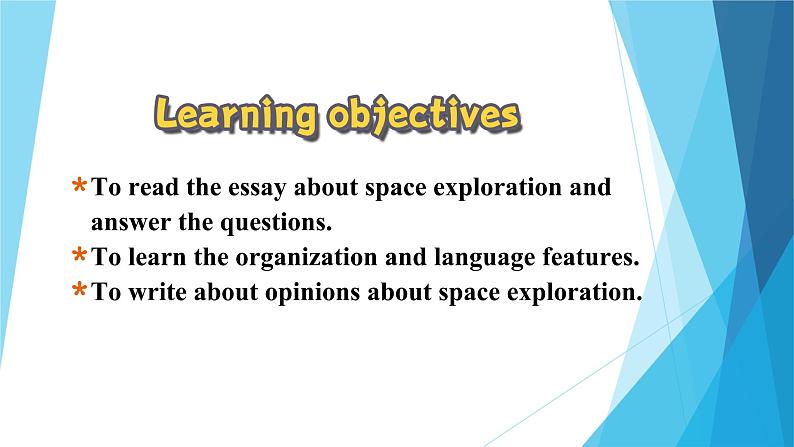 Learning objectives

* To read the essay about space exploration and answer the questions.
* To learn the organization and language features.
* To write about opinions about space exploration.